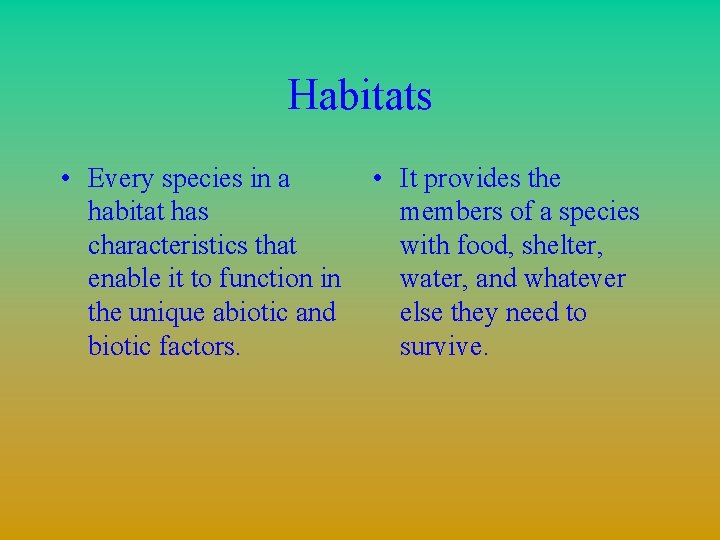 Habitats

• Every species in a habitat has characteristics that enable it to function in the unique abiotic and biotic factors.

• It provides the members of a species with food, shelter, water, and whatever else they need to survive.